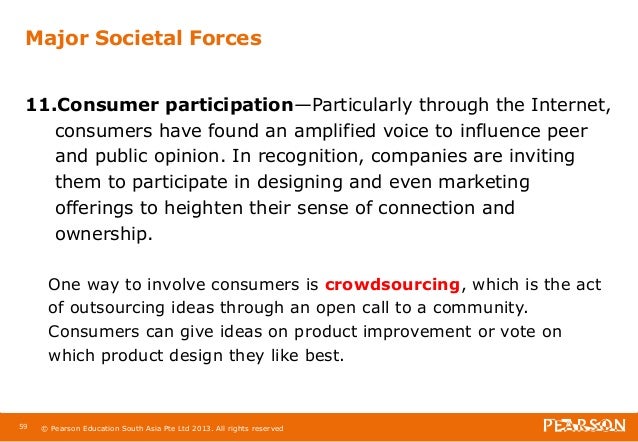 Major Societal Forces

11.Consumer participation—Particularly through the Internet, consumers have found an amplified voice to influence peer and public opinion. In recognition, companies are inviting them to participate in designing and even marketing offerings to heighten their sense of connection and ownership.

One way to involve consumers is crowdsourcing, which is the act of outsourcing ideas through an open call to a community. Consumers can give ideas on product improvement or vote on which product design they like best.

59 © Pearson Education South Asia Pte Ltd 2013. All rights reserved

PEARSON